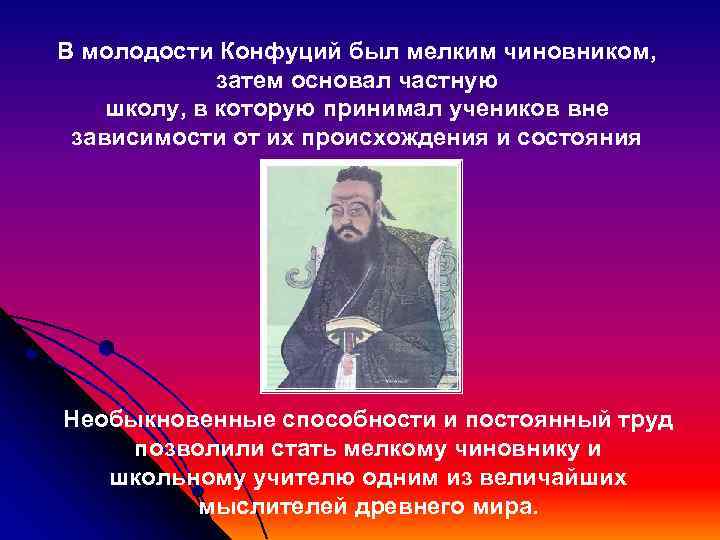 В молодости Конфуций был мелким чиновником, затем основал частную школу, в которую принимал учеников вне зависимости от их происхождения и состояния

Необыкновенные способности и постоянный труд позволили стать мелкому чиновнику и школьному учителю одним из величайших мыслителей древнего мира.